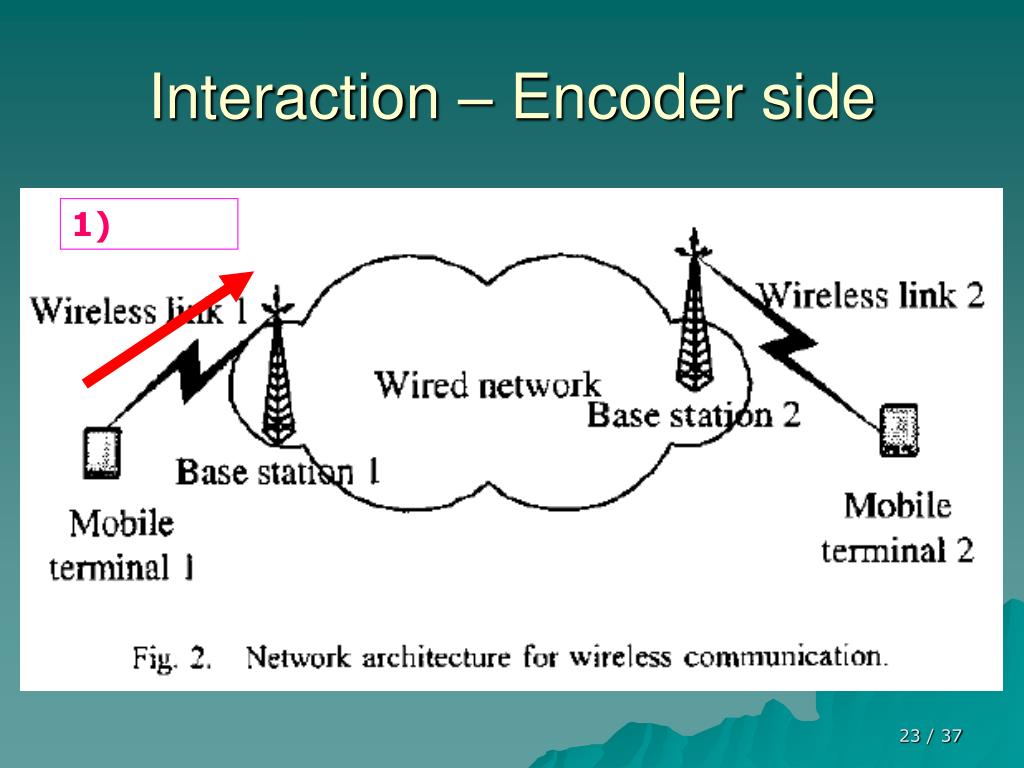 Interaction – Encoder side

1)

Wireless link 1

Wireless link 2

Wired network

Base station 2

Base station 1

Mobile terminal 1

Mobile terminal 2

Fig. 2. Network architecture for wireless communication.

23 / 37